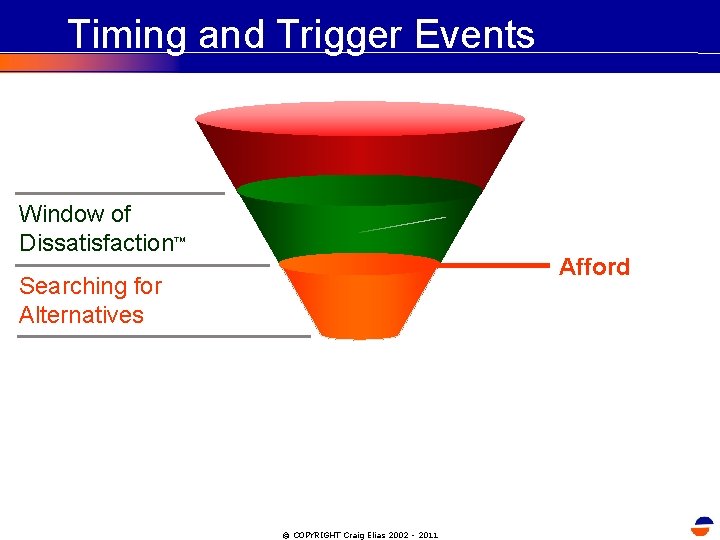 Timing and Trigger Events

Window of Dissatisfaction™

Searching for Alternatives

Afford

© COPYRIGHT Craig Elias 2002 - 2011